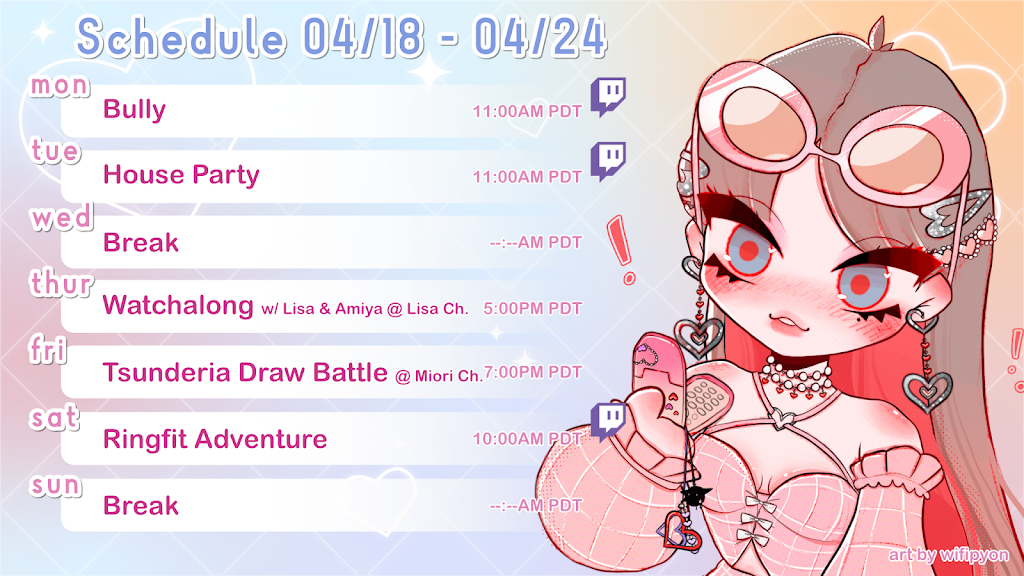 Schedule 04/18 - 04/24

mon
Bully
11:00AM PDT

tue
House Party
11:00AM PDT

wed
Break
--:--AM PDT

thur
Watchalong w/ Lisa & Amiya @ Lisa Ch.
5:00PM PDT

fri
Tsunderia Draw Battle @ Miori Ch.
7:00PM PDT

sat
Ringfit Adventure
10:00AM PDT

sun
Break
--:--AM PDT

art by wifipyon